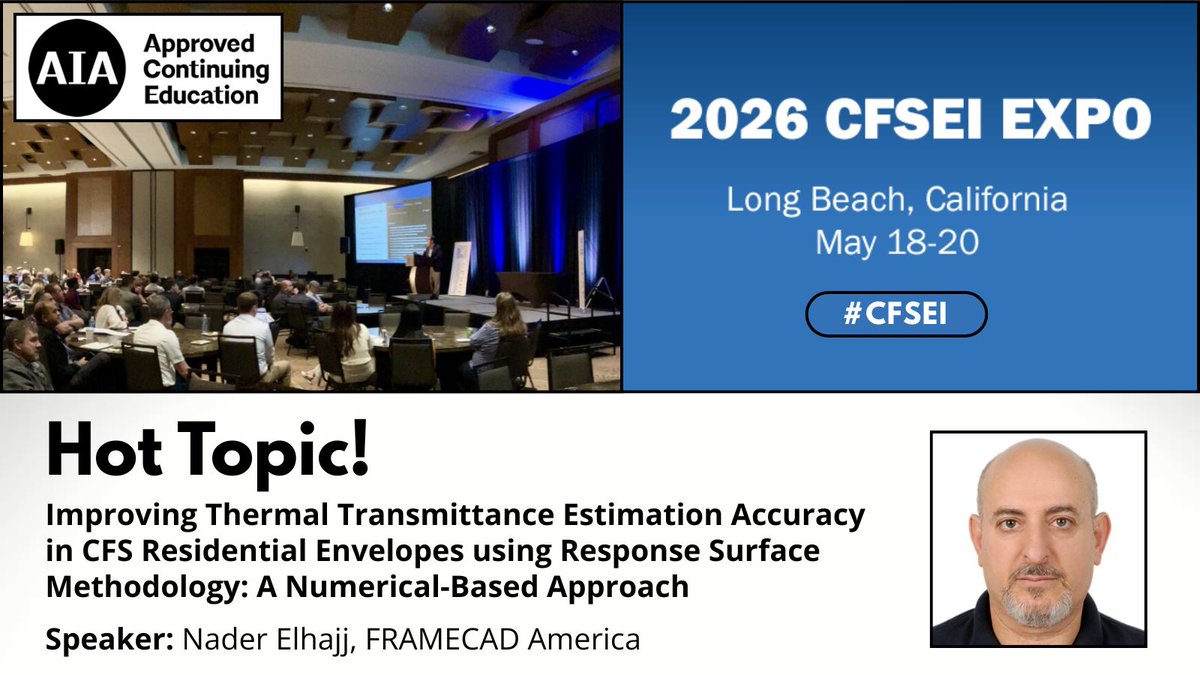 AIA Approved Continuing Education

2026 CFSEI EXPO

Long Beach, California
May 18-20

#CFSEI

Hot Topic!

Improving Thermal Transmittance Estimation Accuracy in CFS Residential Envelopes using Response Surface Methodology: A Numerical-Based Approach

Speaker: Nader Elhajj, FRAMECAD America